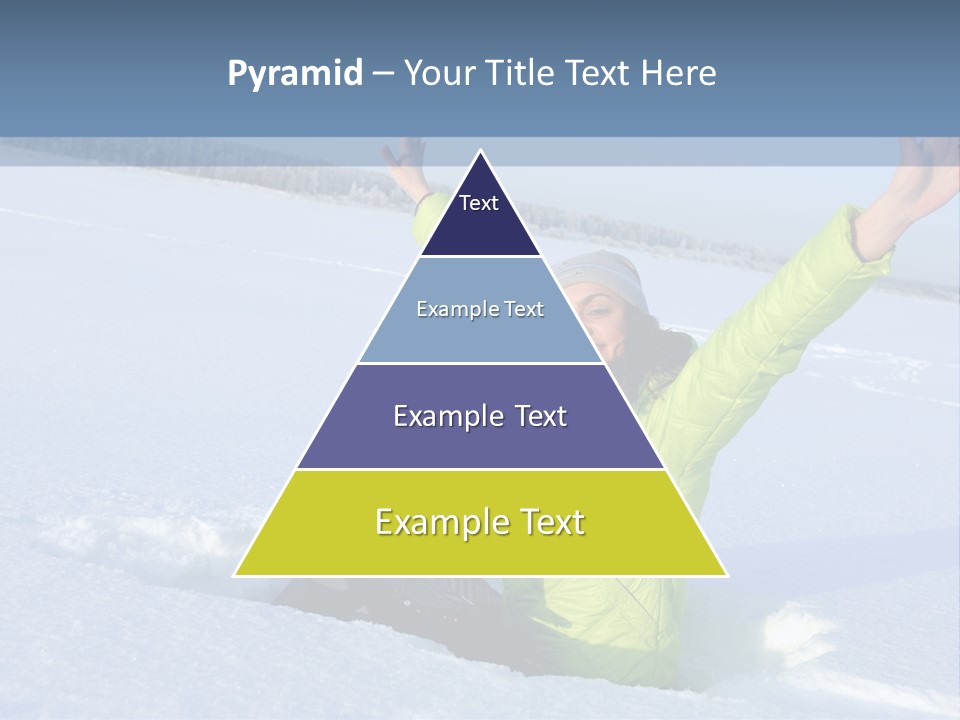 Pyramid – Your Title Text Here

Text

Example Text

Example Text

Example Text